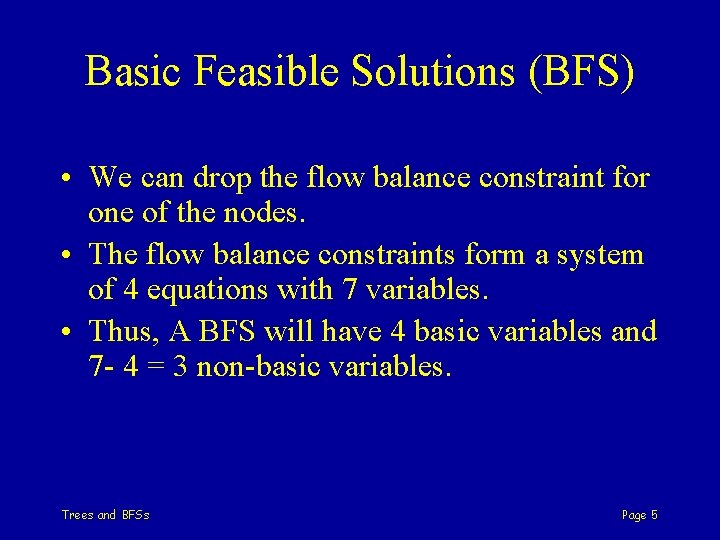 Basic Feasible Solutions (BFS)

• We can drop the flow balance constraint for one of the nodes.

• The flow balance constraints form a system of 4 equations with 7 variables.

• Thus, A BFS will have 4 basic variables and 7- 4 = 3 non-basic variables.

Trees and BFSs

Page 5